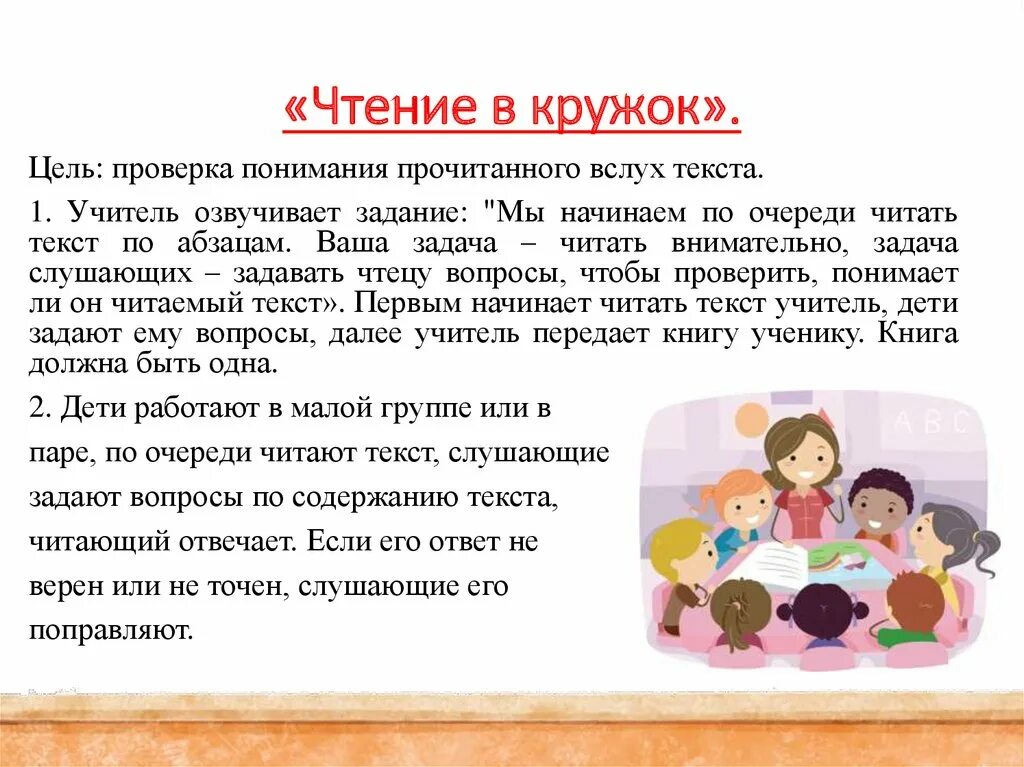 «Чтение в кружок».

Цель: проверка понимания прочитанного вслух текста.

1. Учитель озвучивает задание: "Мы начинаем по очереди читать текст по абзацам. Ваша задача – читать внимательно, задача слушающих – задавать чтецу вопросы, чтобы проверить, понимает ли он читаемый текст». Первым начинает читать текст учитель, дети задают ему вопросы, далее учитель передает книгу ученику. Книга должна быть одна.

2. Дети работают в малой группе или в паре, по очереди читают текст, слушающие задают вопросы по содержанию текста, читающий отвечает. Если его ответ не верен или не точен, слушающие его поправляют.

A B C